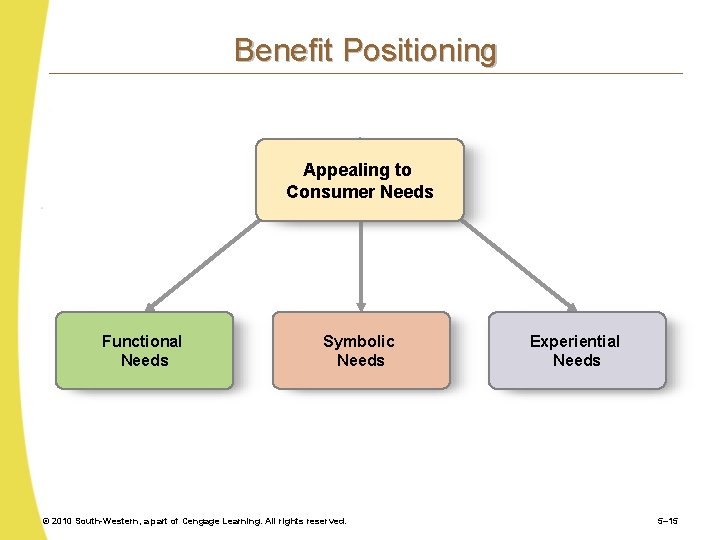 Benefit Positioning

Appealing to Consumer Needs

Functional Needs

Symbolic Needs

Experiential Needs

© 2010 South-Western, a part of Cengage Learning. All rights reserved.

5–15